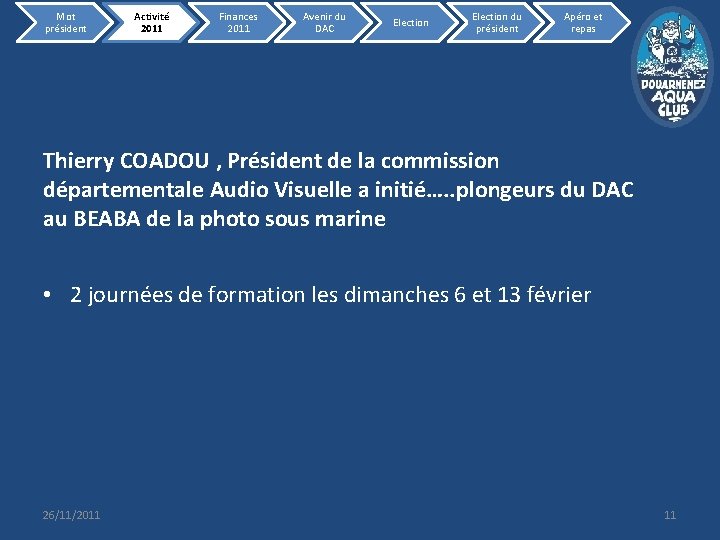 Mot président

Activité 2011

Finances 2011

Avenir du DAC

Election

Election du président

Apéro et repas

DOUARNENEZ AQUA CLUB

Thierry COADOU , Président de la commission départementale Audio Visuelle a initié…..plongeurs du DAC au BEABA de la photo sous marine

• 2 journées de formation les dimanches 6 et 13 février

26/11/2011

11